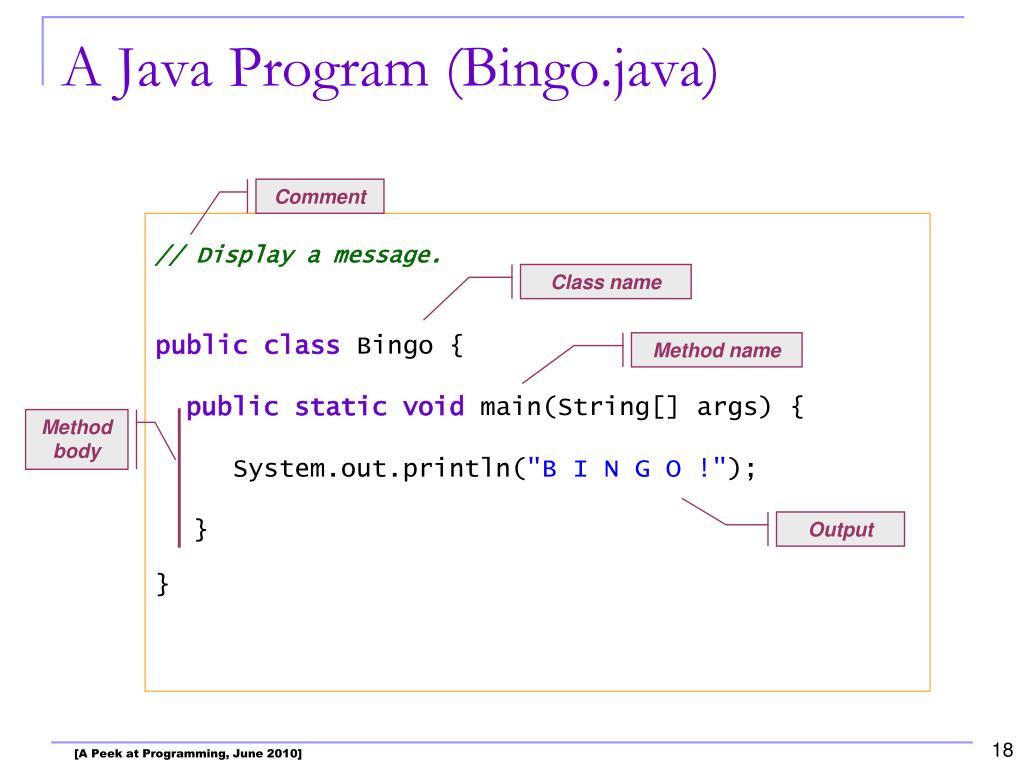 A Java Program (Bingo.java)

Comment

// Display a message.

Class name

public class Bingo {

Method name

Method body

public static void main(String[] args) {

System.out.println("B I N G O !");

Output

}

}

[A Peek at Programming, June 2010]

18